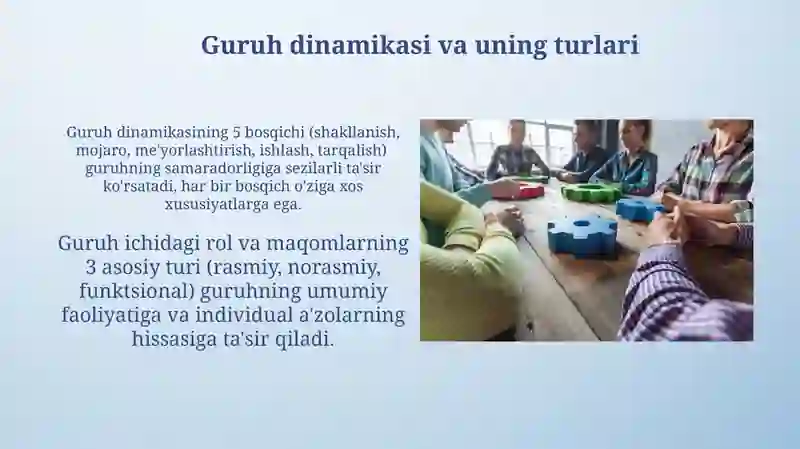 Guruh dinamikasi va uning turlari

Guruh dinamikasining 5 bosqichi (shakllanish, mojaro, me'yorlashtirish, ishlash, tarqalish) guruhning samaradorligiga sezilarli ta'sir ko'rsatadi, har bir bosqich o'ziga xos xususiyatlarga ega.

Guruh ichidagi rol va maqomlarning 3 asosiy turi (rasmiy, norasmiy, funktsional) guruhning umumiy faoliyatiga va individual a'zolarning hissasiga ta'sir qiladi.